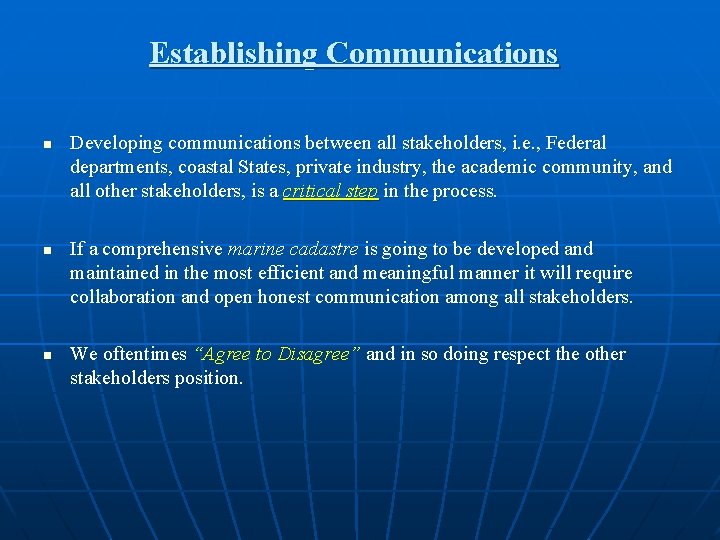 Establishing Communications

▪ Developing communications between all stakeholders, i.e., Federal departments, coastal States, private industry, the academic community, and all other stakeholders, is a critical step in the process.

▪ If a comprehensive marine cadastre is going to be developed and maintained in the most efficient and meaningful manner it will require collaboration and open honest communication among all stakeholders.

▪ We oftentimes "Agree to Disagree" and in so doing respect the other stakeholders position.